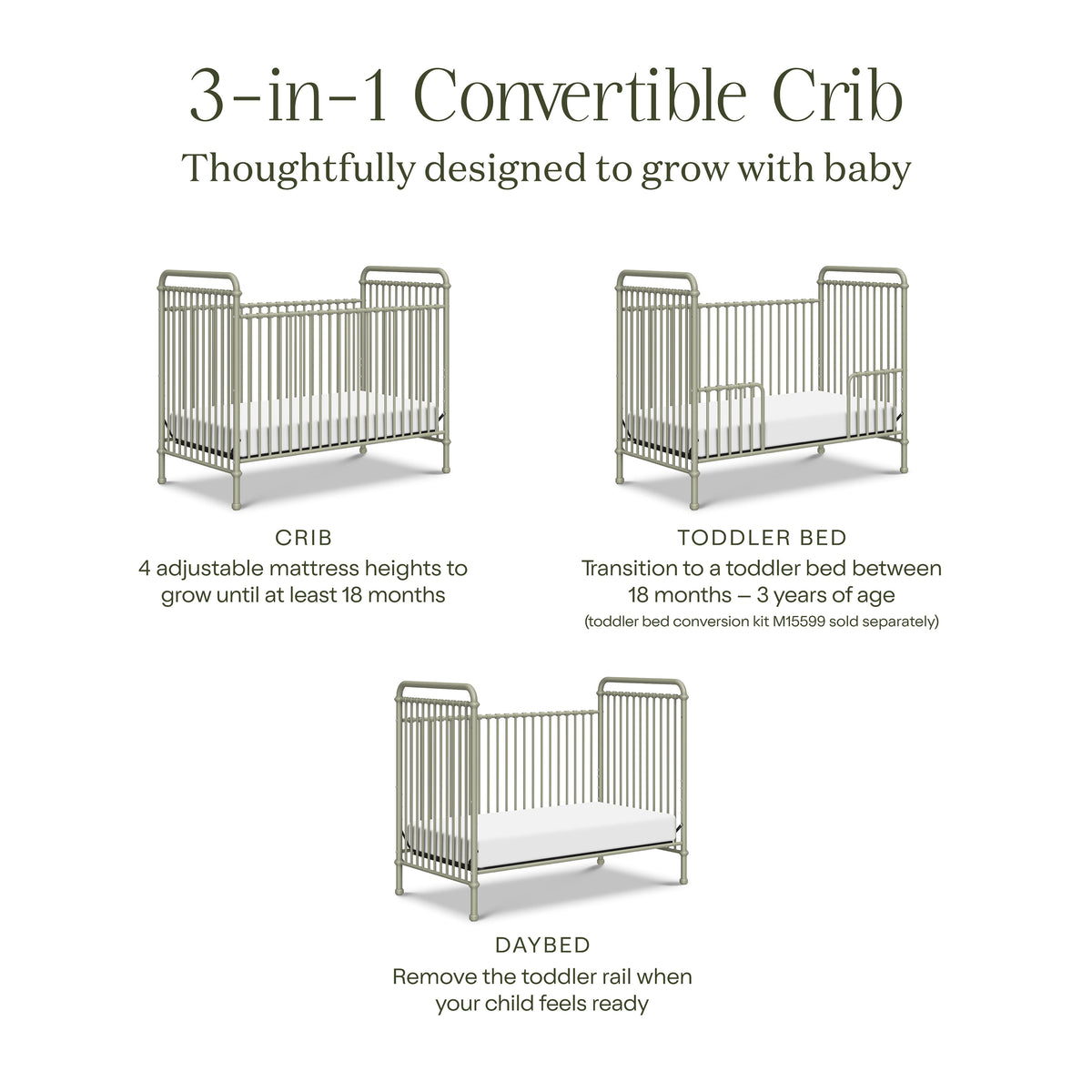 3-in-1 Convertible Crib
Thoughtfully designed to grow with baby

CRIB
4 adjustable mattress heights to grow until at least 18 months

TODDLER BED
Transition to a toddler bed between 18 months – 3 years of age
(toddler bed conversion kit M15599 sold separately)

DAYBED
Remove the toddler rail when your child feels ready